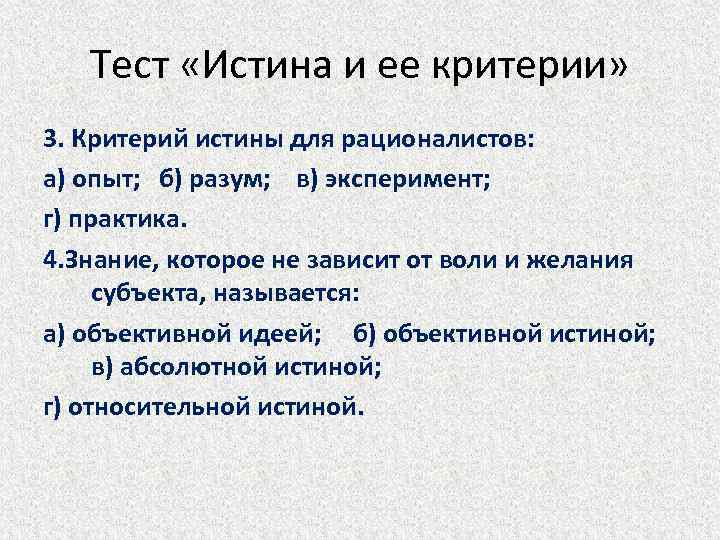 Тест «Истина и ее критерии»

3. Критерий истины для рационалистов:

а) опыт; б) разум; в) эксперимент;

г) практика.

4.Знание, которое не зависит от воли и желания субъекта, называется:

а) объективной идеей; б) объективной истиной; в) абсолютной истиной;

г) относительной истиной.